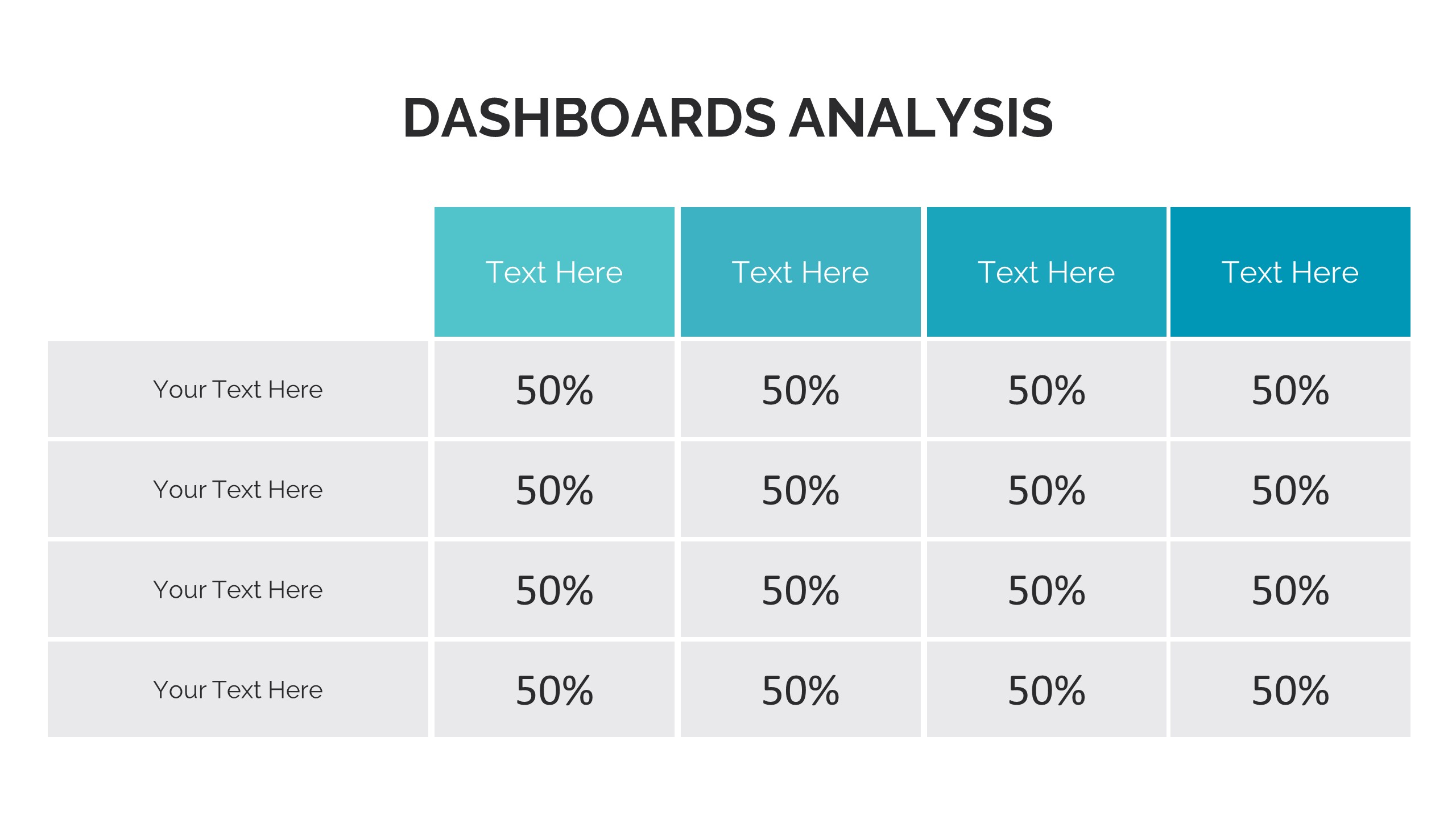 DASHBOARDS ANALYSIS

| | Text Here | Text Here | Text Here | Text Here |
|---|---|---|---|---|
| Your Text Here | 50% | 50% | 50% | 50% |
| Your Text Here | 50% | 50% | 50% | 50% |
| Your Text Here | 50% | 50% | 50% | 50% |
| Your Text Here | 50% | 50% | 50% | 50% |